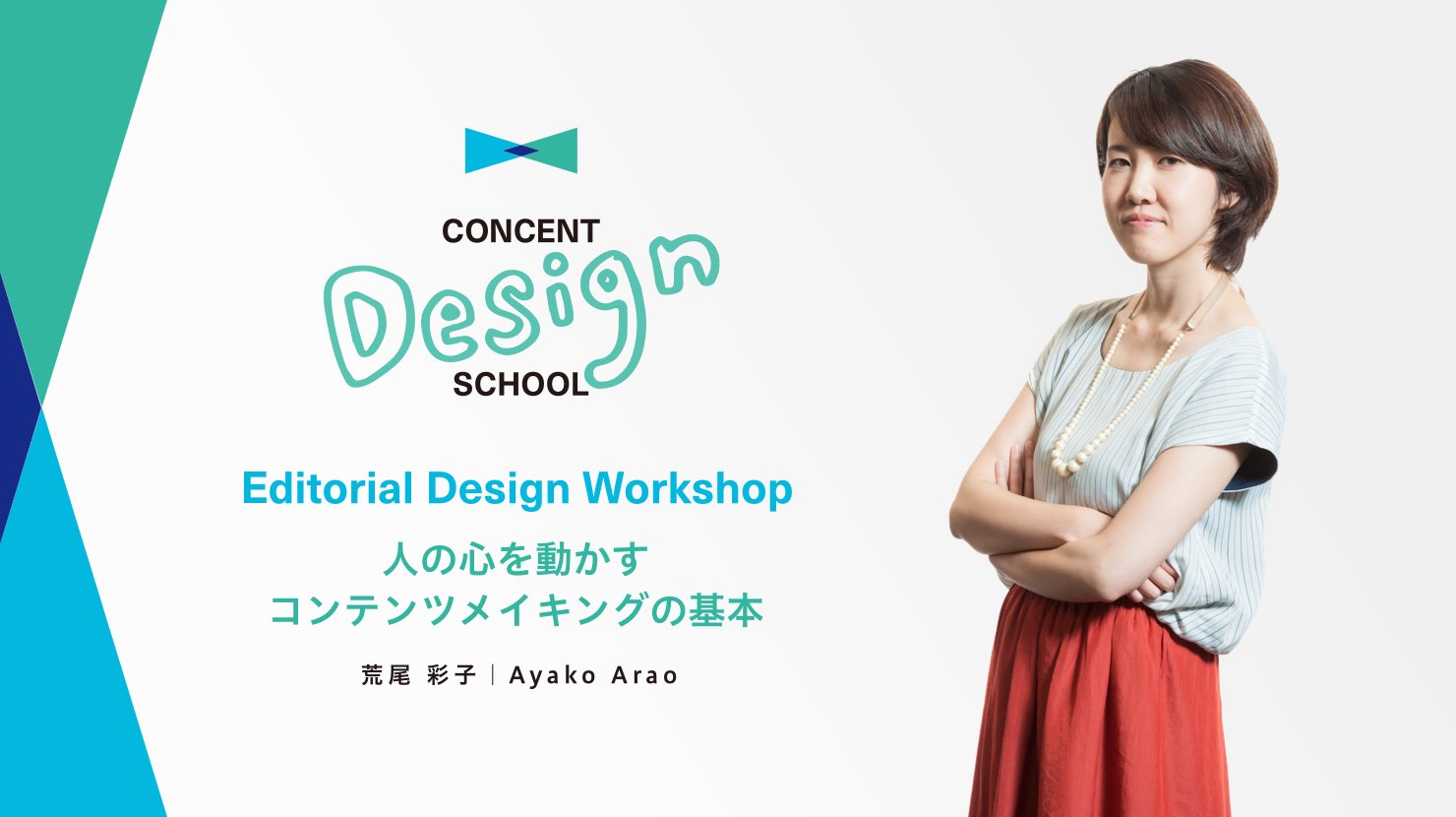 CONCENT
Design
SCHOOL

Editorial Design Workshop

人の心を動かす
コンテンツメイキングの基本

荒尾 彩子 | Ayako Arao